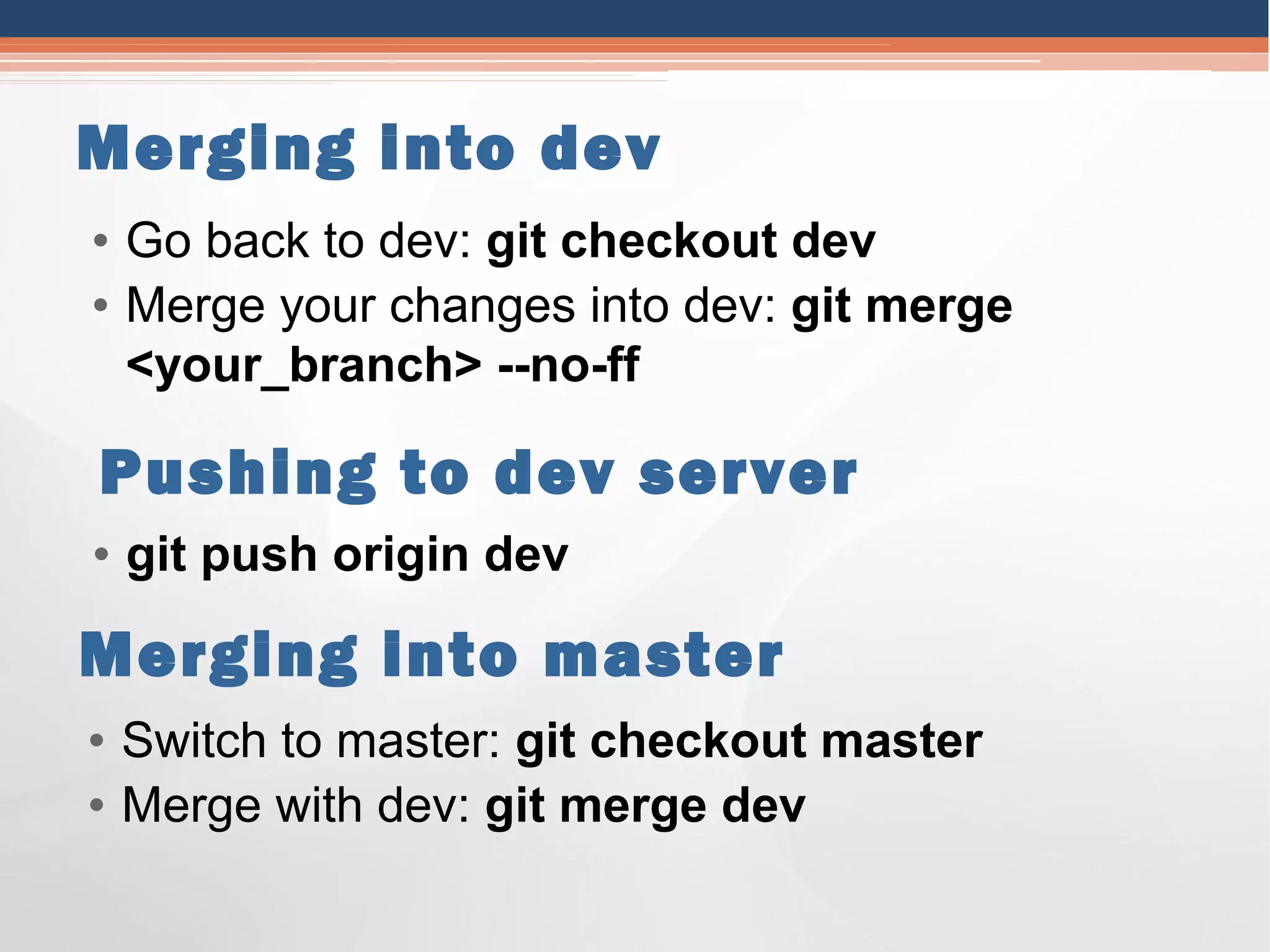 Merging into dev

• Go back to dev: git checkout dev
• Merge your changes into dev: git merge <your_branch> --no-ff

Pushing to dev server

• git push origin dev

Merging into master

• Switch to master: git checkout master
• Merge with dev: git merge dev